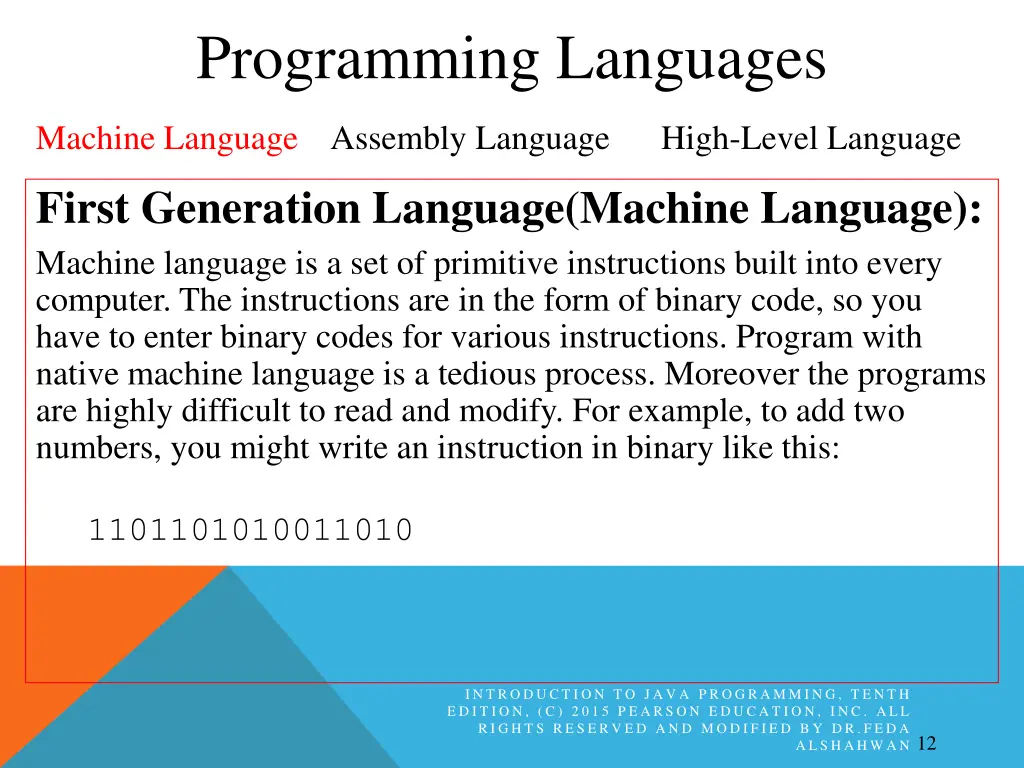 Programming Languages

Machine Language Assembly Language High-Level Language

First Generation Language(Machine Language):

Machine language is a set of primitive instructions built into every computer. The instructions are in the form of binary code, so you have to enter binary codes for various instructions. Program with native machine language is a tedious process. Moreover the programs are highly difficult to read and modify. For example, to add two numbers, you might write an instruction in binary like this:

1101101010011010

INTRODUCTION TO JAVA PROGRAMMING, TENTH EDITION, (C) 2015 PEARSON EDUCATION, INC. ALL RIGHTS RESERVED AND MODIFIED BY DR.FEDA ALSHAHWAN 12